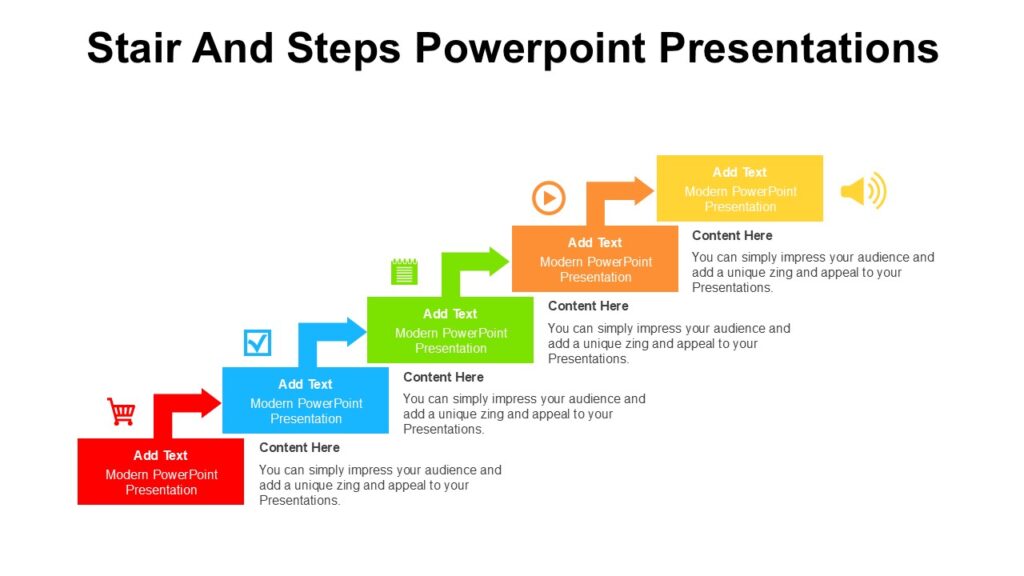 Stair And Steps Powerpoint Presentations

Add Text
Modern PowerPoint Presentation

Content Here
You can simply impress your audience and add a unique zing and appeal to your Presentations.

Add Text
Modern PowerPoint Presentation

Content Here
You can simply impress your audience and add a unique zing and appeal to your Presentations.

Add Text
Modern PowerPoint Presentation

Content Here
You can simply impress your audience and add a unique zing and appeal to your Presentations.

Add Text
Modern PowerPoint Presentation

Content Here
You can simply impress your audience and add a unique zing and appeal to your Presentations.

Add Text
Modern PowerPoint Presentation